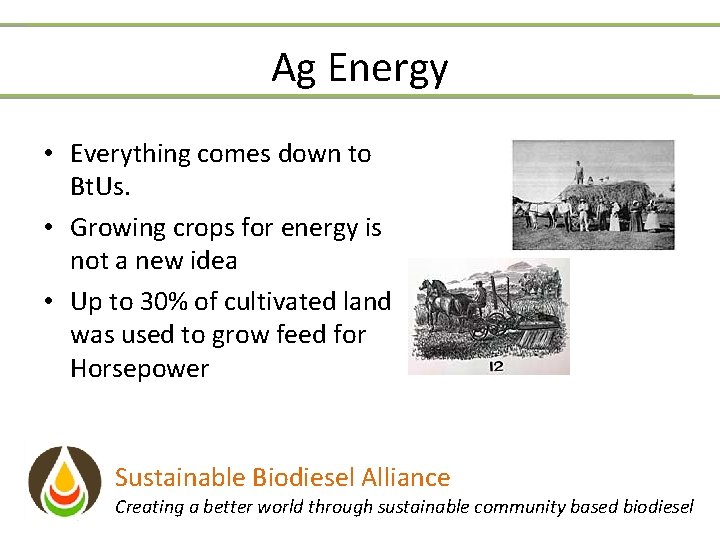 Ag Energy

• Everything comes down to BtUs.
• Growing crops for energy is not a new idea
• Up to 30% of cultivated land was used to grow feed for Horsepower

12

Sustainable Biodiesel Alliance
Creating a better world through sustainable community based biodiesel